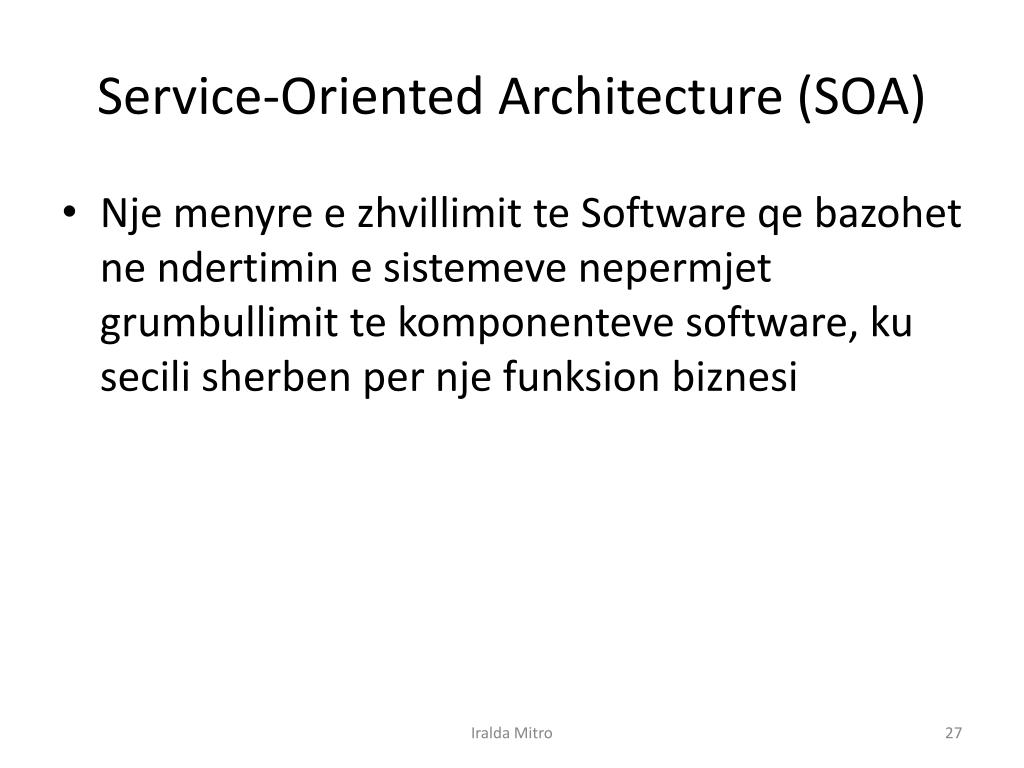 Service-Oriented Architecture (SOA)

• Nje menyre e zhvillimit te Software qe bazohet ne ndertimin e sistemeve nepermjet grumbullimit te komponenteve software, ku secili sherben per nje funksion biznesi

Iralda Mitro

27